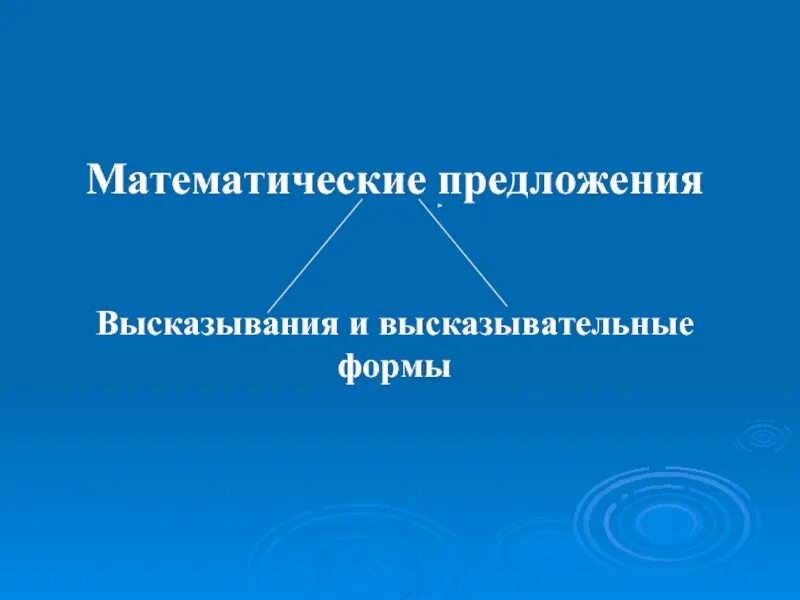 Математические предложения

Высказывания и высказывательные формы